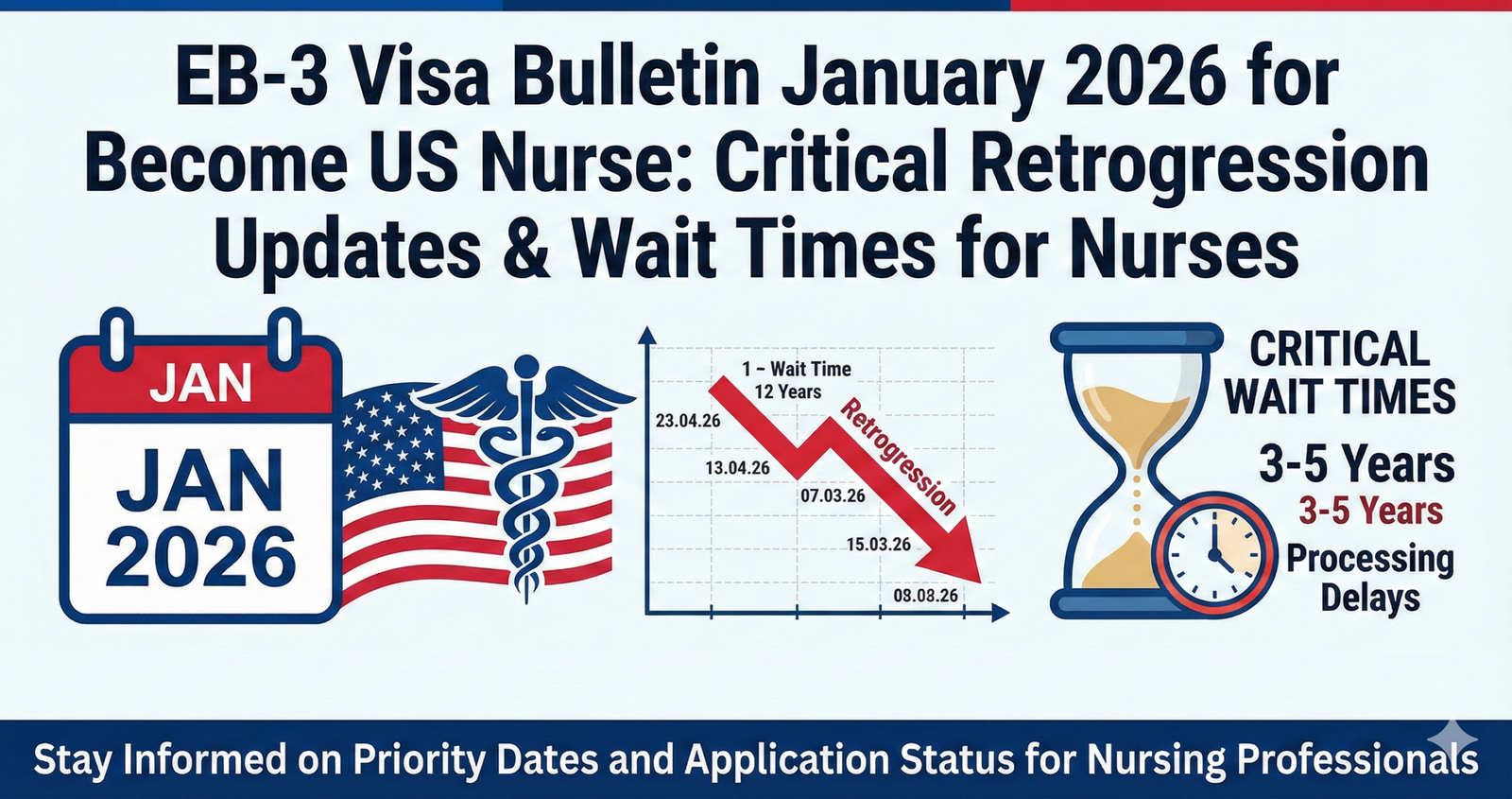 EB-3 Visa Bulletin January 2026 for Become US Nurse: Critical Retrogression Updates & Wait Times for Nurses

JAN

JAN 2026

1 – Wait Time
12 Years

Retrogression

23.04.26

13.04.26

07.03.26

15.03.26

08.08.26

CRITICAL WAIT TIMES

3-5 Years

3-5 Years

Processing Delays

Stay Informed on Priority Dates and Application Status for Nursing Professionals